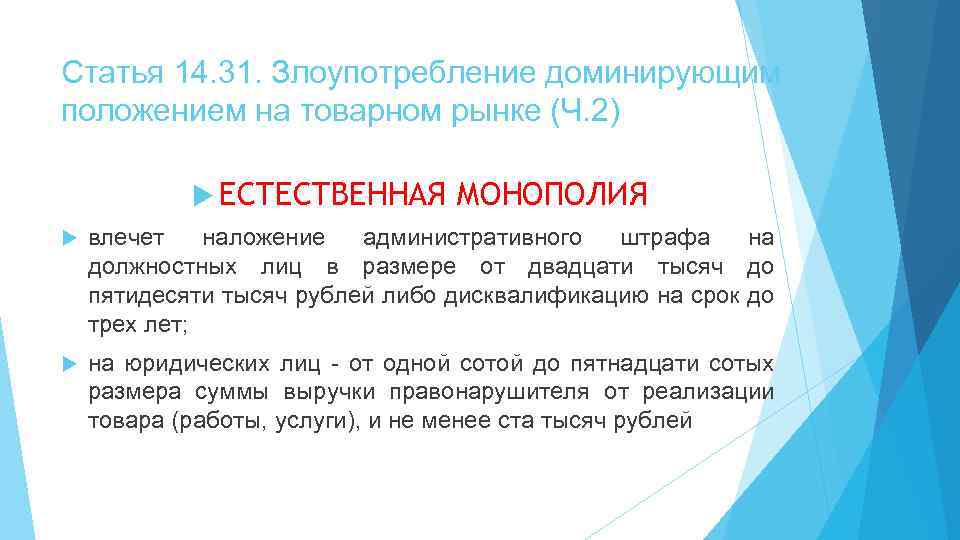 Статья 14.31. Злоупотребление доминирующим положением на товарном рынке (Ч.2)

ЕСТЕСТВЕННАЯ МОНОПОЛИЯ

влечет наложение административного штрафа на должностных лиц в размере от двадцати тысяч до пятидесяти тысяч рублей либо дисквалификацию на срок до трех лет;

на юридических лиц - от одной сотой до пятнадцати сотых размера суммы выручки правонарушителя от реализации товара (работы, услуги), и не менее ста тысяч рублей